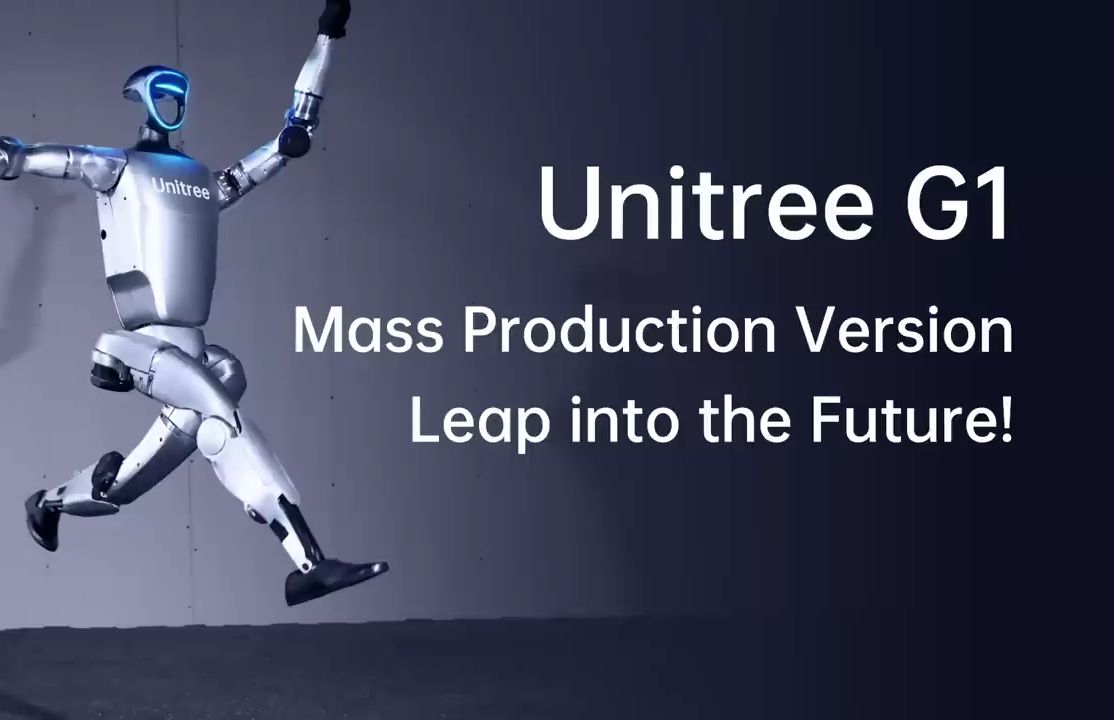 Unitree

Unitree G1
Mass Production Version
Leap into the Future!